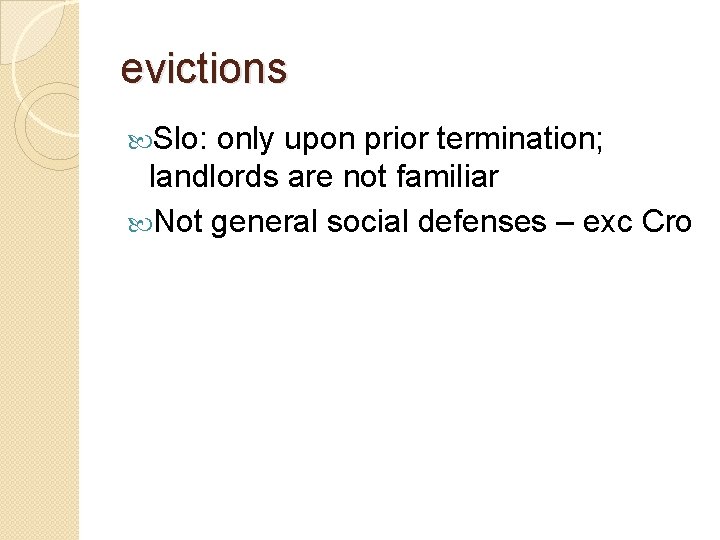 evictions

Slo: only upon prior termination; landlords are not familiar

Not general social defenses – exc Cro